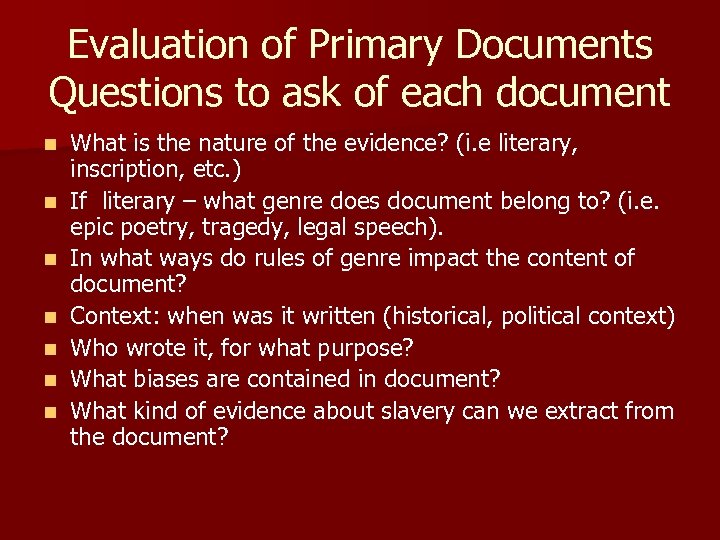 Evaluation of Primary Documents Questions to ask of each document

- What is the nature of the evidence? (i.e literary, inscription, etc.)
- If literary – what genre does document belong to? (i.e. epic poetry, tragedy, legal speech).
- In what ways do rules of genre impact the content of document?
- Context: when was it written (historical, political context)
- Who wrote it, for what purpose?
- What biases are contained in document?
- What kind of evidence about slavery can we extract from the document?